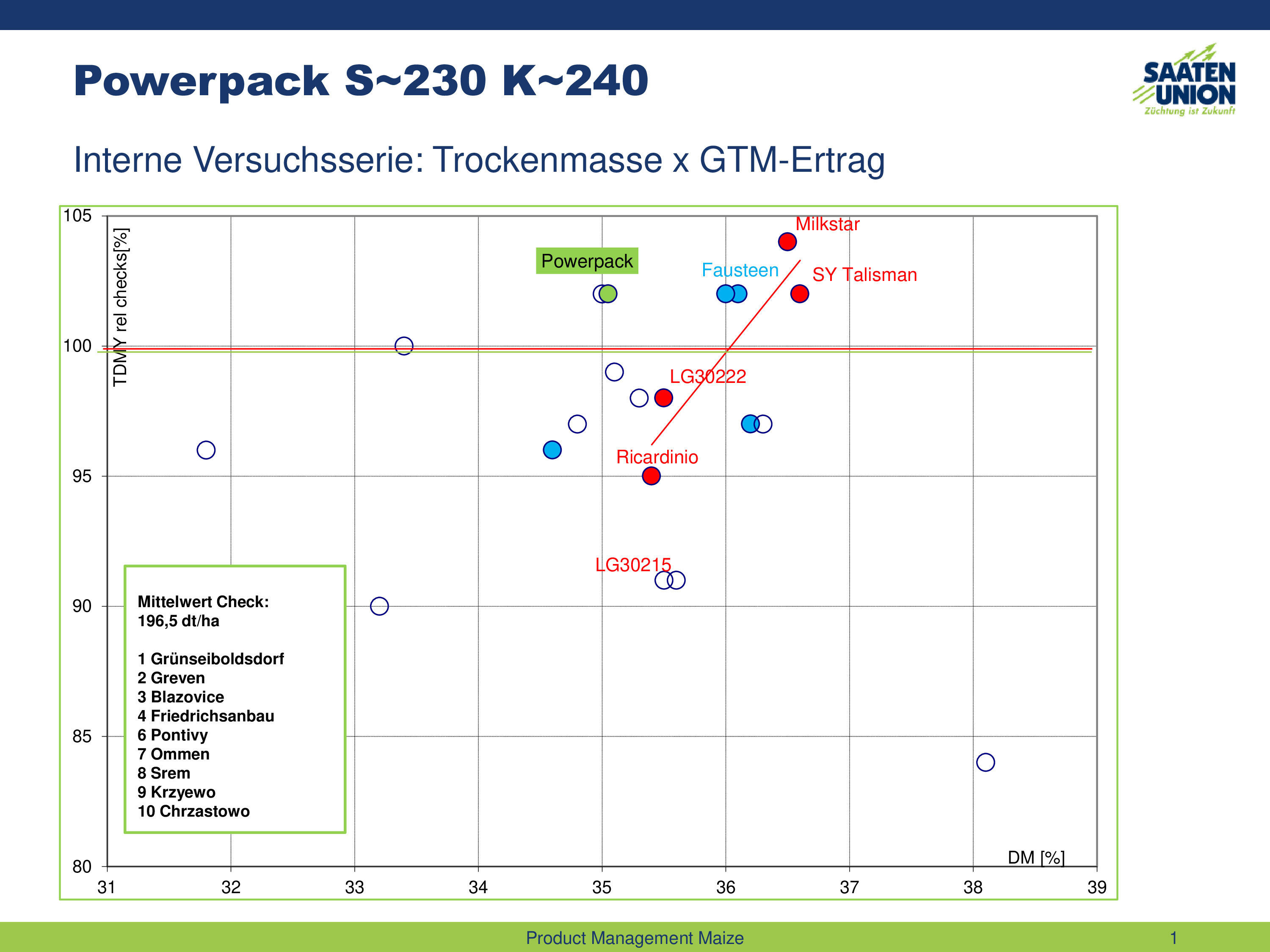 Powerpack S~230 K~240

SAATEN UNION
Züchtung ist Zukunft

Interne Versuchsserie: Trockenmasse x GTM-Ertrag

TDMY rel checks[%]

105
100
95
90
85
80

Milkstar
Powerpack
Fausteen
SY Talisman
LG30222
Ricardinio
LG30215

Mittelwert Check:
196,5 dt/ha

1 Grünseiboldsdorf
2 Greven
3 Blazovice
4 Friedrichsanbau
6 Pontivy
7 Ommen
8 Srem
9 Krzyewo
10 Chrzastowo

DM [%]

31 32 33 34 35 36 37 38 39

Product Management Maize

1